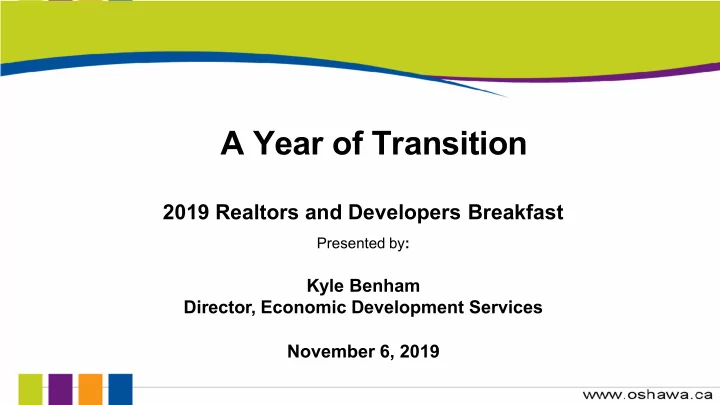 A Year of Transition

2019 Realtors and Developers Breakfast

Presented by:

Kyle Benham
Director, Economic Development Services

November 6, 2019

www.oshawa.ca